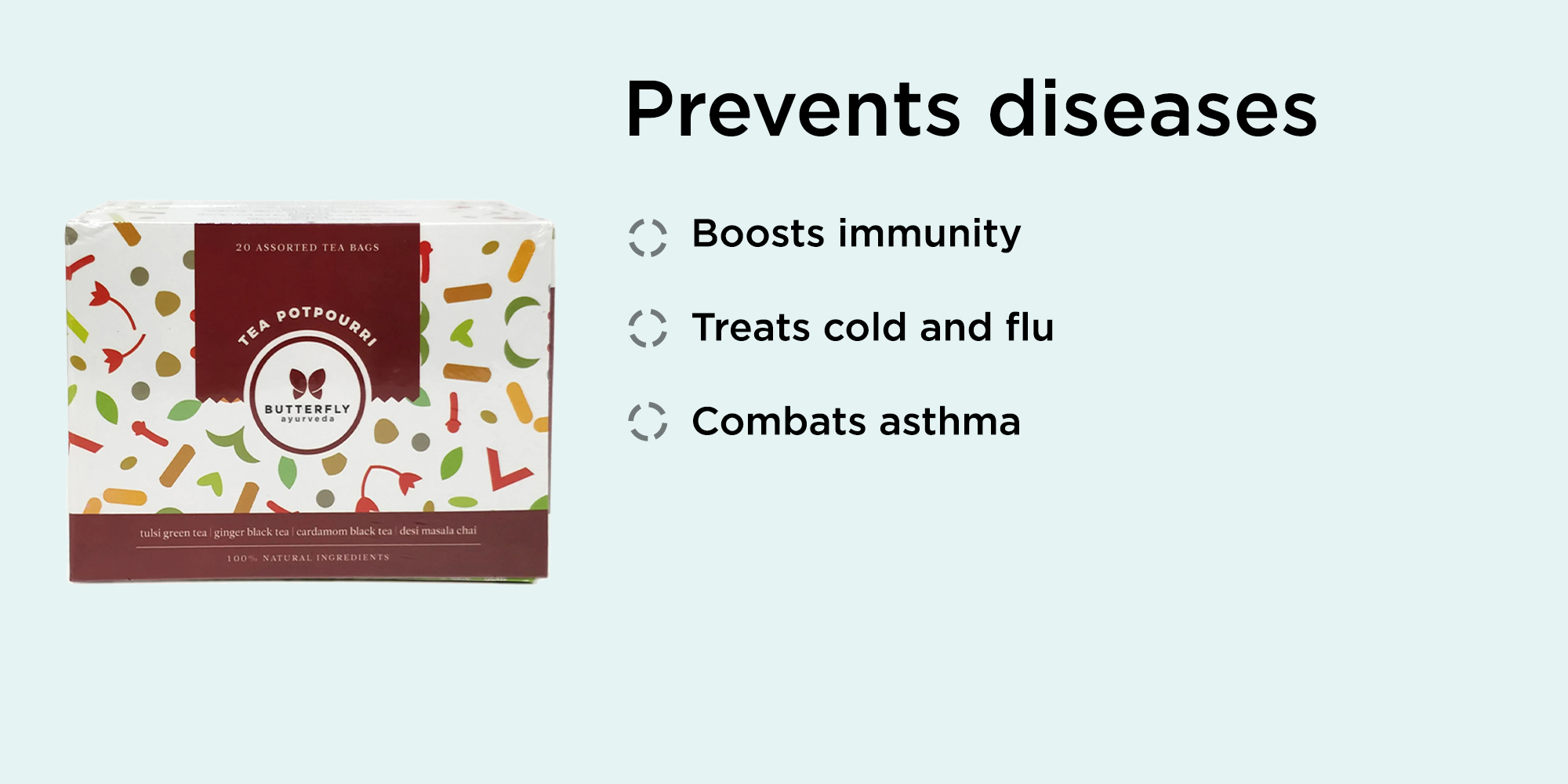 20 ASSORTED TEA BAGS

TEA POTPOURRI

BUTTERFLY
ayurveda

tulsi green tea | ginger black tea | cardamom black tea | desi masala chai

100% NATURAL INGREDIENTS

Prevents diseases

Boosts immunity

Treats cold and flu

Combats asthma